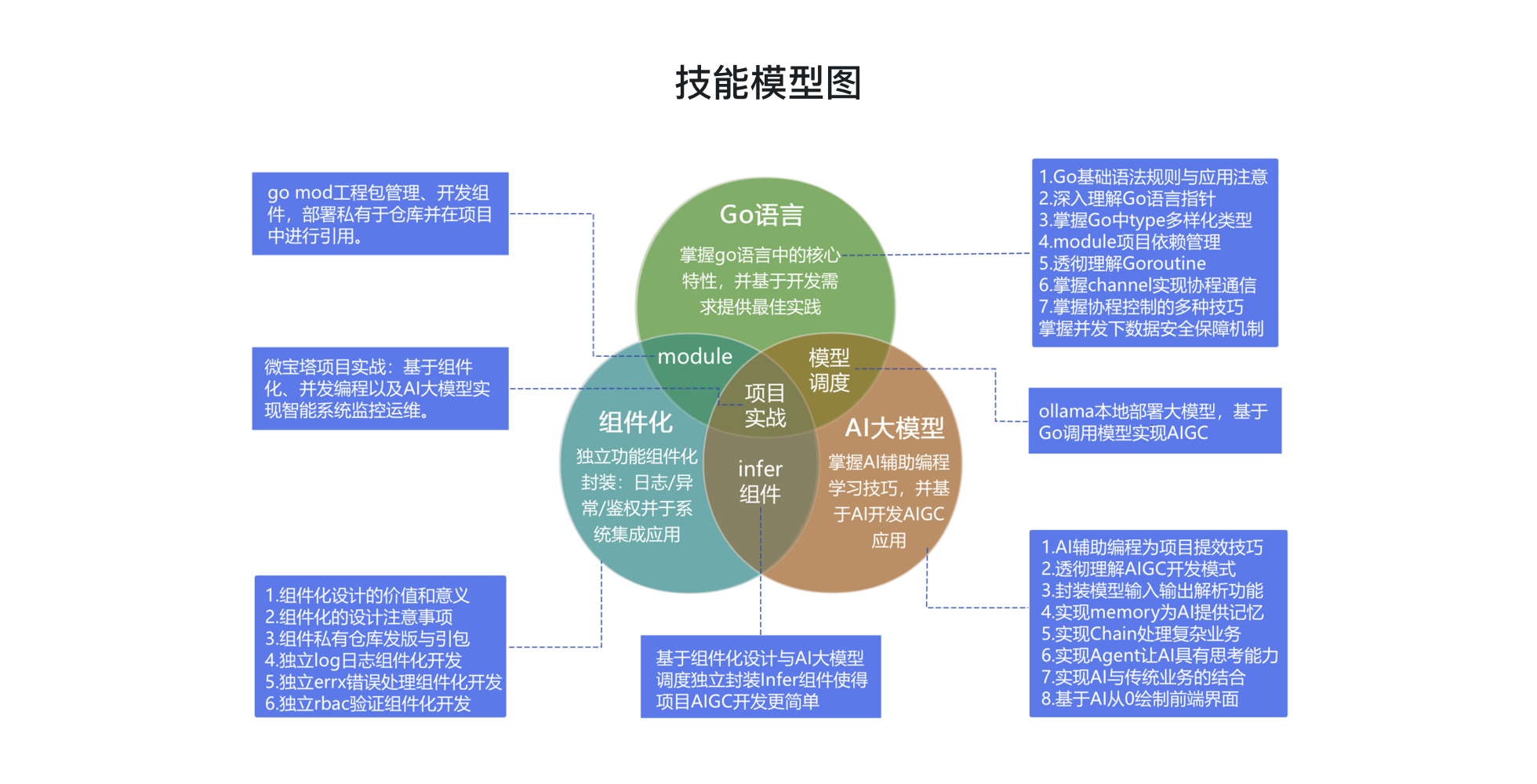 技能模型图

go mod工程包管理、开发组件，部署私有于仓库并在项目中进行引用。

微宝塔项目实战：基于组件化、并发编程以及AI大模型实现智能系统监控运维。

1.组件化设计的价值和意义
2.组件化的设计注意事项
3.组件私有仓库发版与引包
4.独立log日志组件化开发
5.独立errx错误处理组件化开发
6.独立rbac验证组件化开发

Go语言

掌握go语言中的核心特性，并基于开发需求提供最佳实践

module

模型调度

项目实战

组件化

独立功能组件化封装：日志/异常/鉴权并于系统集成应用

infer组件

AI大模型

掌握AI辅助编程学习技巧，并基于AI开发AIGC应用

基于组件化设计与AI大模型调度独立封装Infer组件使得项目AIGC开发更简单

1.Go基础语法规则与应用注意
2.深入理解Go语言指针
3.掌握Go中type多样化类型
4.module项目依赖管理
5.透彻理解Goroutine
6.掌握channel实现协程通信
7.掌握协程控制的多种技巧
掌握并发下数据安全保障机制

ollama本地部署大模型，基于Go调用模型实现AIGC

1.AI辅助编程为项目提效技巧
2.透彻理解AIGC开发模式
3.封装模型输入输出解析功能
4.实现memory为AI提供记忆
5.实现Chain处理复杂业务
6.实现Agent让AI具有思考能力
7.实现AI与传统业务的结合
8.基于AI从0绘制前端界面